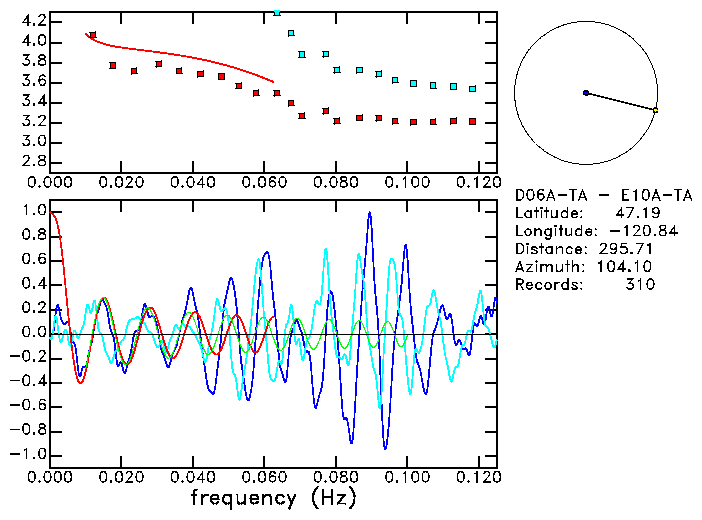 4.2
4.0
3.8
3.6
3.4
3.2
3.0
2.8
0.000 0.020 0.040 0.060 0.080 0.100 0.120

D06A-TA - E10A-TA
Latitude: 47.19
Longitude: -120.84
Distance: 295.71
Azimuth: 104.10
Records: 310

1.0
0.8
0.6
0.4
0.2
0.0
-0.2
-0.4
-0.6
-0.8
-1.0
0.000 0.020 0.040 0.060 0.080 0.100 0.120
frequency (Hz)